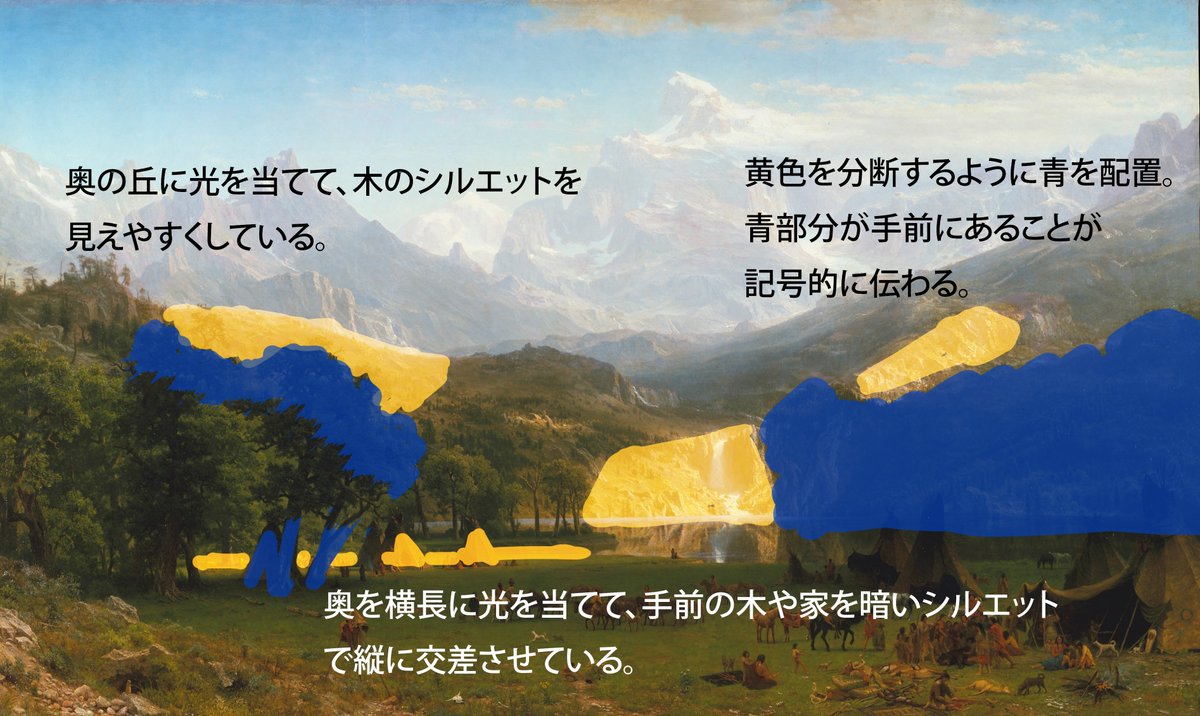 奥の丘に光を当てて、木のシルエットを見えやすくしている。

黄色を分断するように青を配置。青部分が手前にあることが記号的に伝わる。

奥を横長に光を当てて、手前の木や家を暗いシルエットで縦に交差させている。